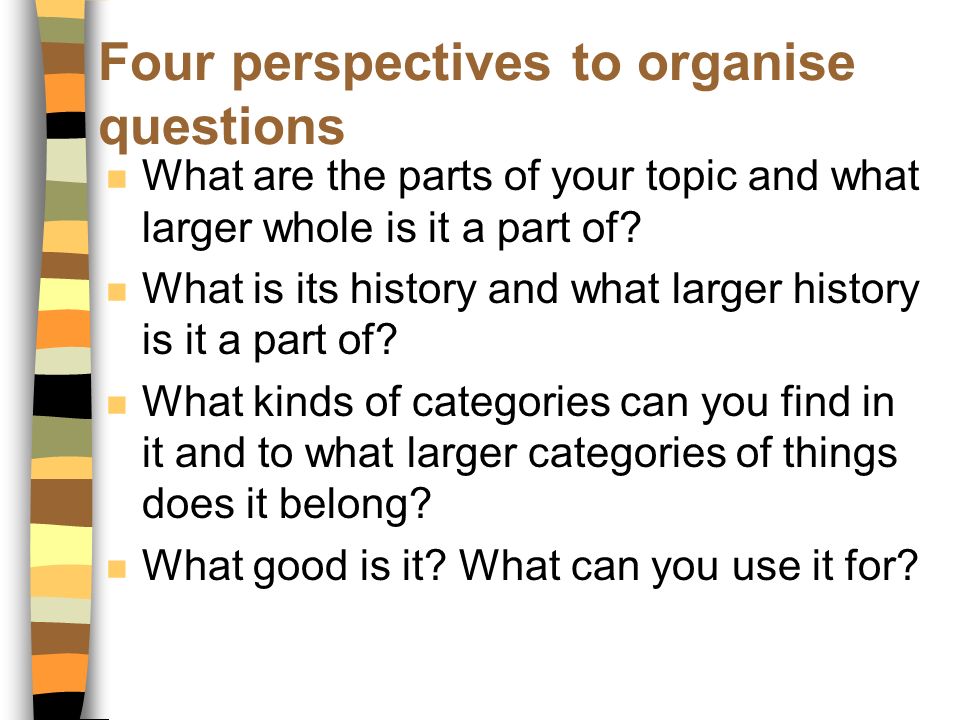 Four perspectives to organise questions

- What are the parts of your topic and what larger whole is it a part of?
- What is its history and what larger history is it a part of?
- What kinds of categories can you find in it and to what larger categories of things does it belong?
- What good is it? What can you use it for?